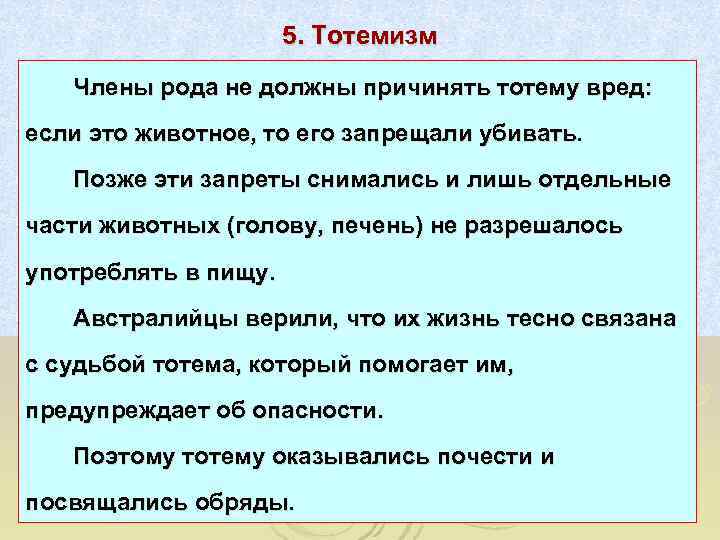 5. Тотемизм

Члены рода не должны причинять тотему вред: если это животное, то его запрещали убивать.

Позже эти запреты снимались и лишь отдельные части животных (голову, печень) не разрешалось употреблять в пищу.

Австралийцы верили, что их жизнь тесно связана с судьбой тотема, который помогает им, предупреждает об опасности.

Поэтому тотему оказывались почести и посвящались обряды.